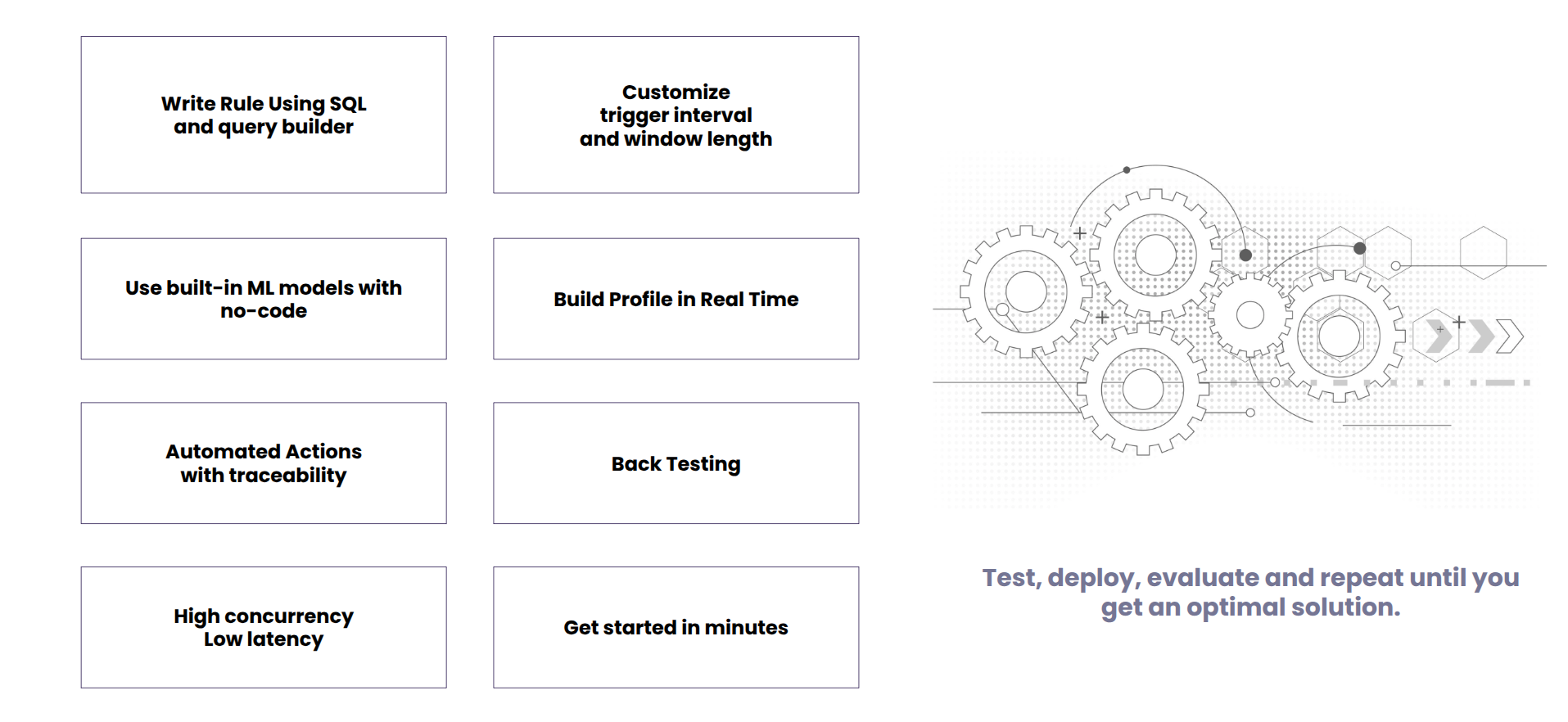 Write Rule Using SQL and query builder

Customize trigger interval and window length

Use built-in ML models with no-code

Build Profile in Real Time

Automated Actions with traceability

Back Testing

High concurrency Low latency

Get started in minutes

Test, deploy, evaluate and repeat until you get an optimal solution.